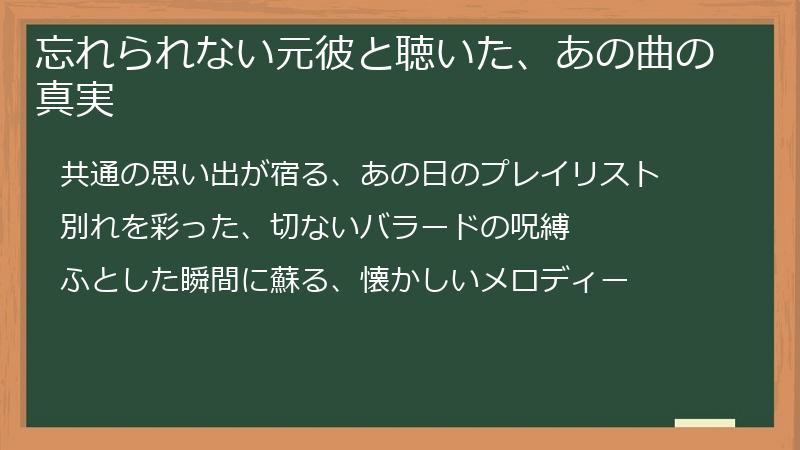 忘れられない元彼と聴いた、あの曲の真実

共通の思い出が宿る、あの日のプレイリスト

別れを彩った、切ないバラードの呪縛

ふとした瞬間に蘇る、懐かしいメロディー